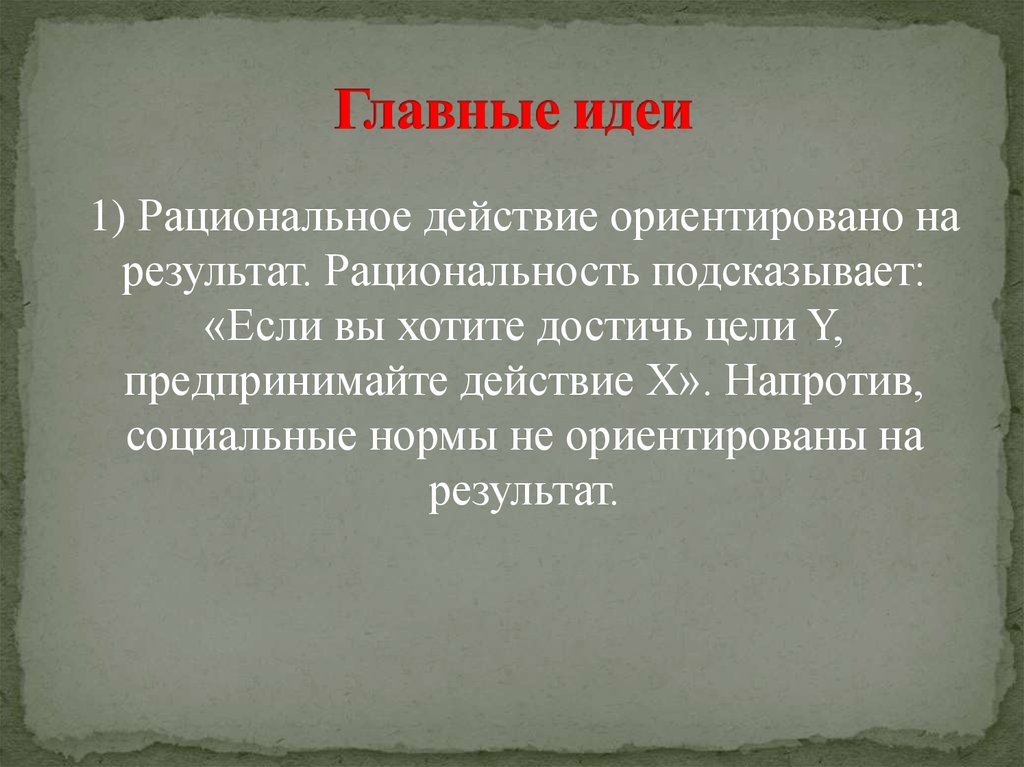 Главные идеи

1) Рациональное действие ориентировано на результат. Рациональность подсказывает: «Если вы хотите достичь цели Y, предпринимайте действие X». Напротив, социальные нормы не ориентированы на результат.